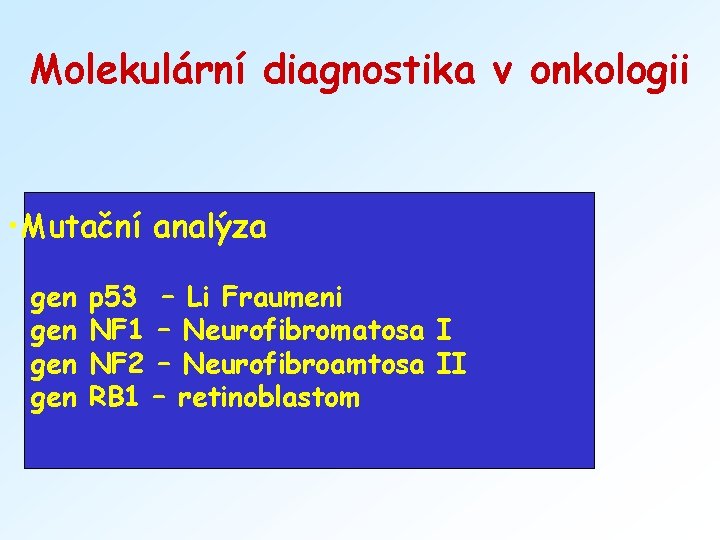 Molekulární diagnostika v onkologii

•Mutační analýza

gen p53 – Li Fraumeni
gen NF1 – Neurofibromatosa I
gen NF2 – Neurofibroamtosa II
gen RB1 – retinoblastom